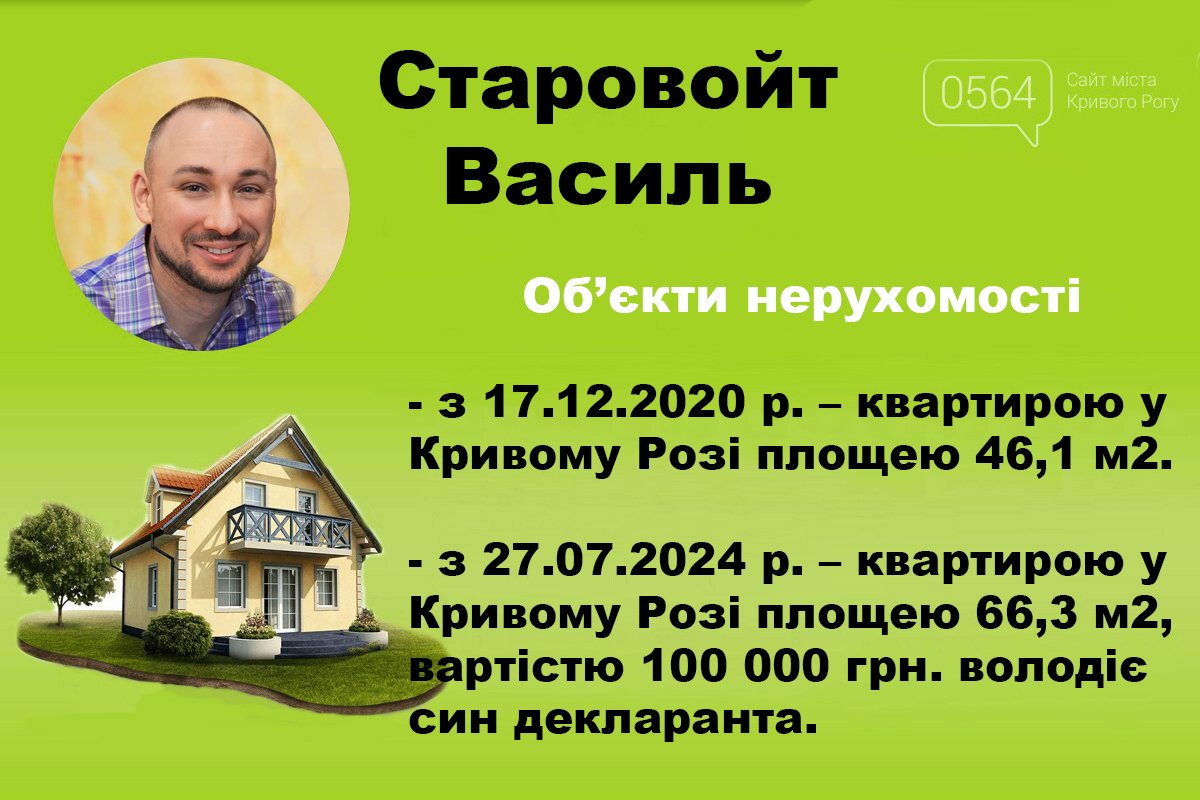 Старовойт Василь

0564 Сайт міста Кривого Рогу

Об'єкти нерухомості

- з 17.12.2020 р. – квартирою у Кривому Розі площею 46,1 м2.

- з 27.07.2024 р. – квартирою у Кривому Розі площею 66,3 м2, вартістю 100 000 грн. володіє син декларанта.